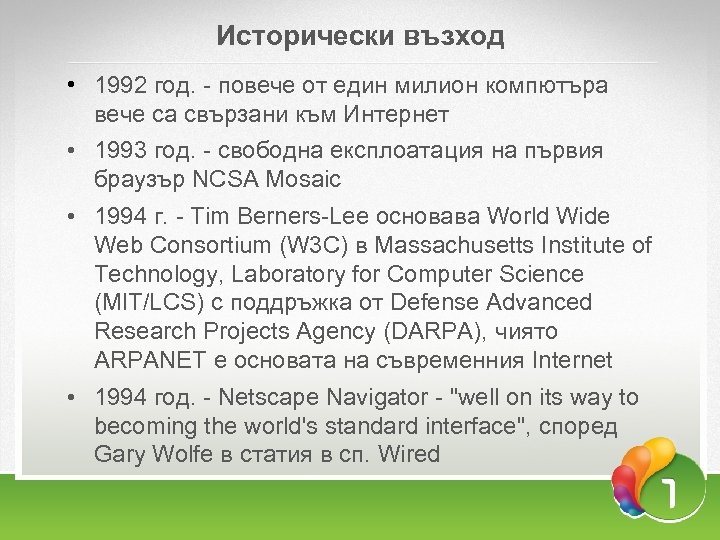 Исторически възход

• 1992 год. - повече от един милион компютъра вече са свързани към Интернет

• 1993 год. - свободна експлоатация на първия браузър NCSA Mosaic

• 1994 г. - Tim Berners-Lee основава World Wide Web Consortium (W3C) в Massachusetts Institute of Technology, Laboratory for Computer Science (MIT/LCS) с поддръжка от Defense Advanced Research Projects Agency (DARPA), чиято ARPANET е основата на съвременния Internet

• 1994 год. - Netscape Navigator - "well on its way to becoming the world's standard interface", според Gary Wolfe в статия в сп. Wired

1